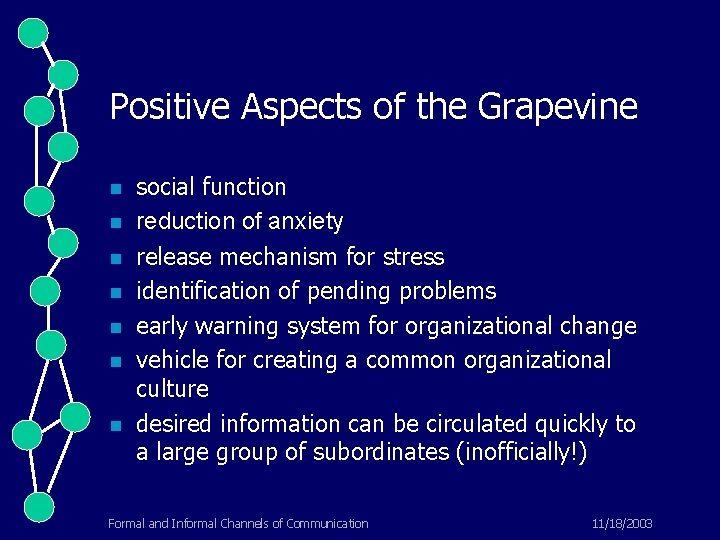 Positive Aspects of the Grapevine

- social function
- reduction of anxiety
- release mechanism for stress
- identification of pending problems
- early warning system for organizational change
- vehicle for creating a common organizational culture
- desired information can be circulated quickly to a large group of subordinates (inofficially!)

Formal and Informal Channels of Communication 11/18/2003